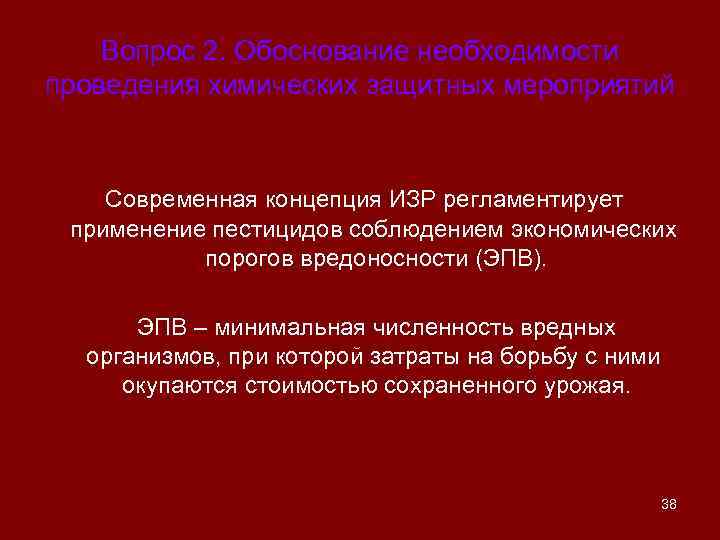 Вопрос 2. Обоснование необходимости проведения химических защитных мероприятий

Современная концепция ИЗР регламентирует применение пестицидов соблюдением экономических порогов вредоносности (ЭПВ).

ЭПВ – минимальная численность вредных организмов, при которой затраты на борьбу с ними окупаются стоимостью сохраненного урожая.

38